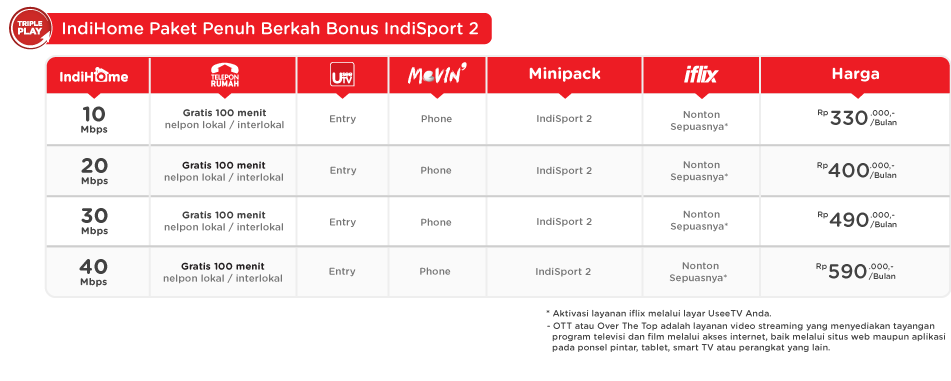 TRIPLE PLAY

IndiHome Paket Penuh Berkah Bonus IndiSport 2

| IndiHome | TELEPON RUMAH | UseeTV | MOVIN' | Minipack | iflix | Harga |
|---|---|---|---|---|---|---|
| 10 Mbps | Gratis 100 menit nelpon lokal / interlokal | Entry | Phone | IndiSport 2 | Nonton Sepuasnya* | Rp 330.000,- /Bulan |
| 20 Mbps | Gratis 100 menit nelpon lokal / interlokal | Entry | Phone | IndiSport 2 | Nonton Sepuasnya* | Rp 400.000,- /Bulan |
| 30 Mbps | Gratis 100 menit nelpon lokal / interlokal | Entry | Phone | IndiSport 2 | Nonton Sepuasnya* | Rp 490.000,- /Bulan |
| 40 Mbps | Gratis 100 menit nelpon lokal / interlokal | Entry | Phone | IndiSport 2 | Nonton Sepuasnya* | Rp 590.000,- /Bulan |

* Aktivasi layanan iflix melalui layar UseeTV Anda.
- OTT atau Over The Top adalah layanan video streaming yang menyediakan tayangan program televisi dan film melalui akses internet, baik melalui situs web maupun aplikasi pada ponsel pintar, tablet, smart TV atau perangkat yang lain.